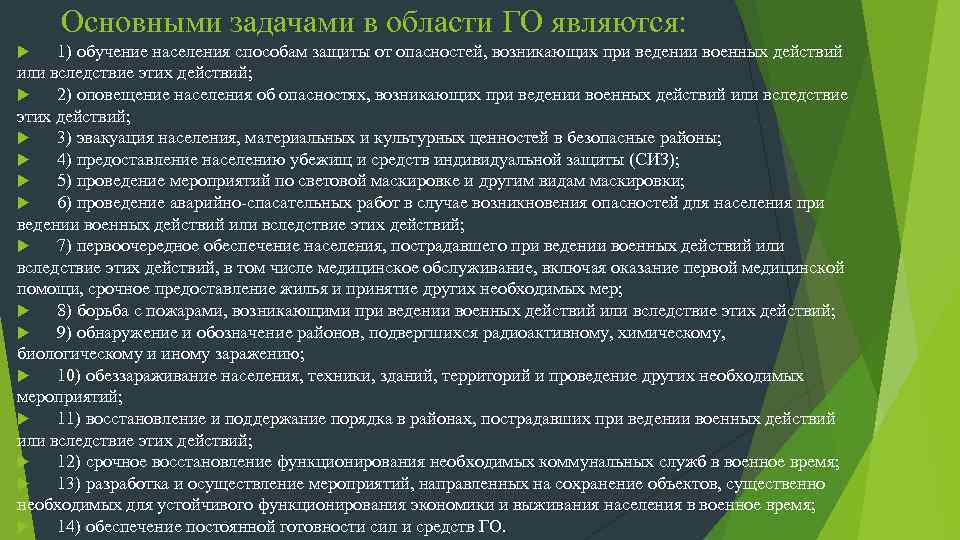 Основными задачами в области ГО являются:

1) обучение населения способам защиты от опасностей, возникающих при ведении военных действий или вследствие этих действий;

2) оповещение населения об опасностях, возникающих при ведении военных действий или вследствие этих действий;

3) эвакуация населения, материальных и культурных ценностей в безопасные районы;

4) предоставление населению убежищ и средств индивидуальной защиты (СИЗ);

5) проведение мероприятий по световой маскировке и другим видам маскировки;

6) проведение аварийно-спасательных работ в случае возникновения опасностей для населения при ведении военных действий или вследствие этих действий;

7) первоочередное обеспечение населения, пострадавшего при ведении военных действий или вследствие этих действий, в том числе медицинское обслуживание, включая оказание первой медицинской помощи, срочное предоставление жилья и принятие других необходимых мер;

8) борьба с пожарами, возникающими при ведении военных действий или вследствие этих действий;

9) обнаружение и обозначение районов, подвергшихся радиоактивному, химическому, биологическому и иному заражению;

10) обеззараживание населения, техники, зданий, территорий и проведение других необходимых мероприятий;

11) восстановление и поддержание порядка в районах, пострадавших при ведении военных действий или вследствие этих действий;

12) срочное восстановление функционирования необходимых коммунальных служб в военное время;

13) разработка и осуществление мероприятий, направленных на сохранение объектов, существенно необходимых для устойчивого функционирования экономики и выживания населения в военное время;

14) обеспечение постоянной готовности сил и средств ГО.